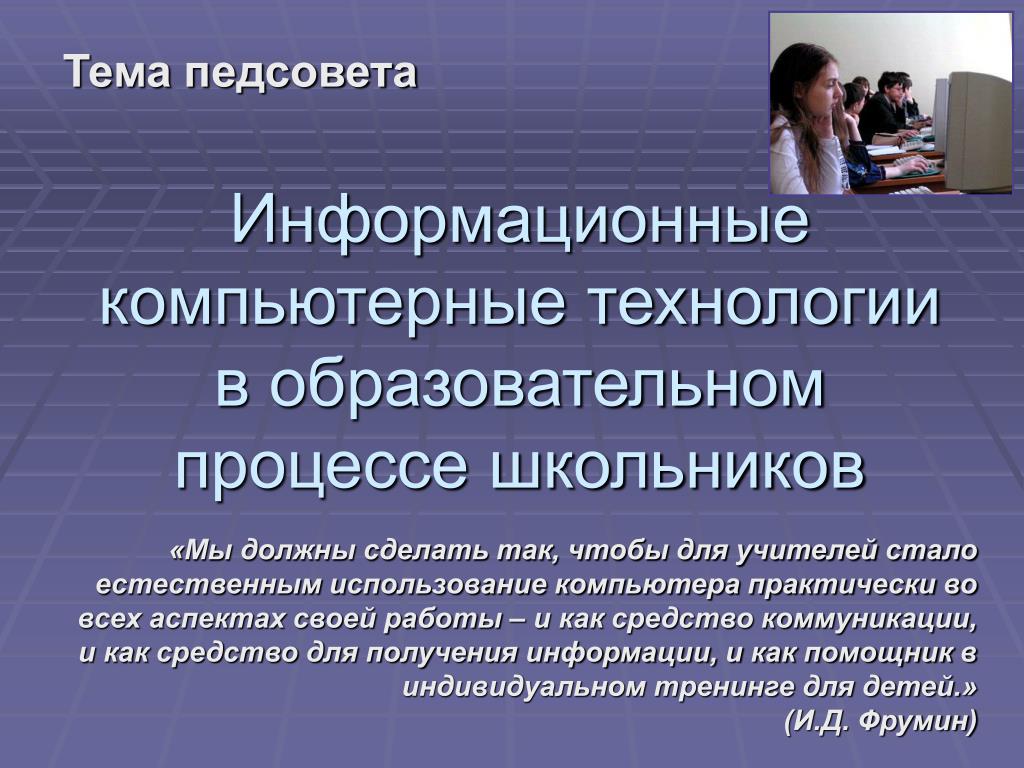 Тема педсовета

Информационные компьютерные технологии в образовательном процессе школьников

«Мы должны сделать так, чтобы для учителей стало естественным использование компьютера практически во всех аспектах своей работы – и как средство коммуникации, и как средство для получения информации, и как помощник в индивидуальном тренинге для детей.»
(И.Д. Фрумин)